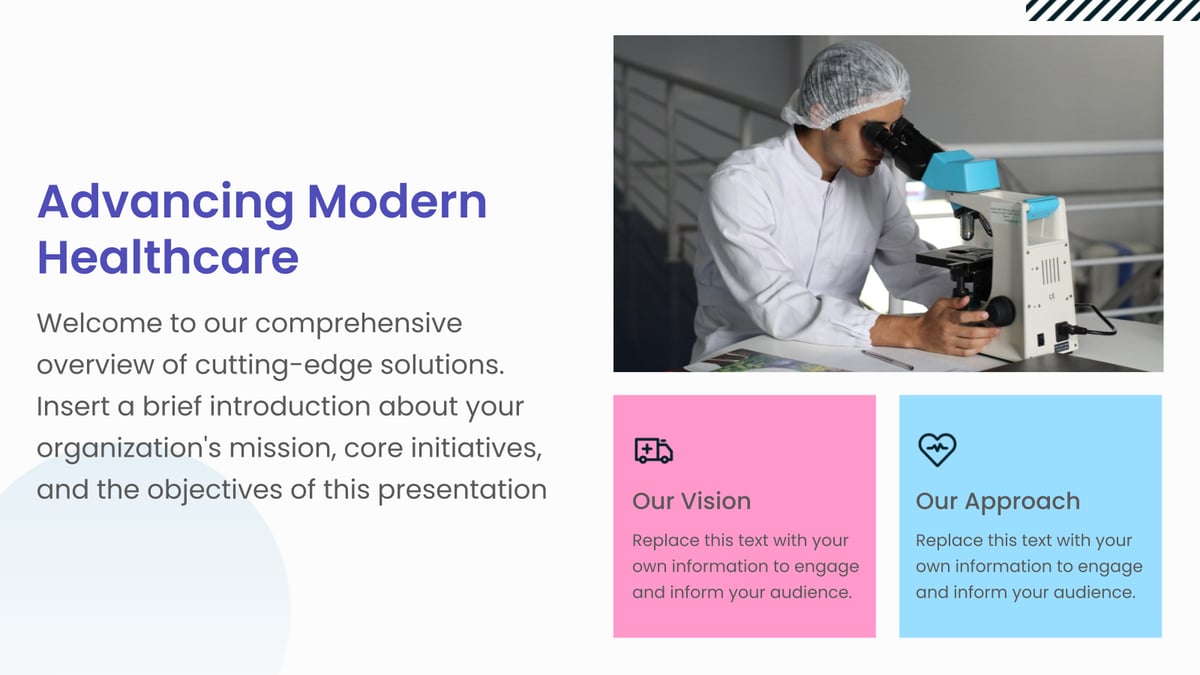 Advancing Modern Healthcare

Welcome to our comprehensive overview of cutting-edge solutions. Insert a brief introduction about your organization's mission, core initiatives, and the objectives of this presentation

Our Vision

Replace this text with your own information to engage and inform your audience.

Our Approach

Replace this text with your own information to engage and inform your audience.